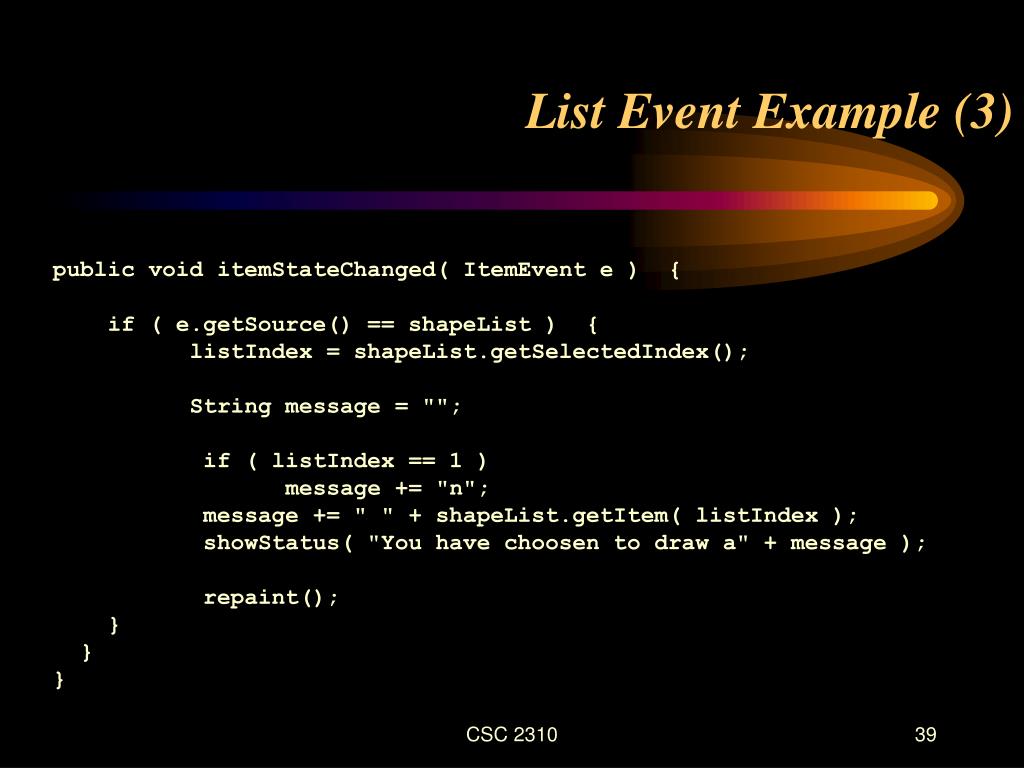 List Event Example (3)

public void itemStateChanged( ItemEvent e ) {

    if ( e.getSource() == shapeList ) {
        listIndex = shapeList.getSelectedIndex();

        String message = "";

        if ( listIndex == 1 )
            message += "n";
        message += " " + shapeList.getItem( listIndex );
        showStatus( "You have choosen to draw a" + message );

        repaint();
    }
  }
}

CSC 2310

39